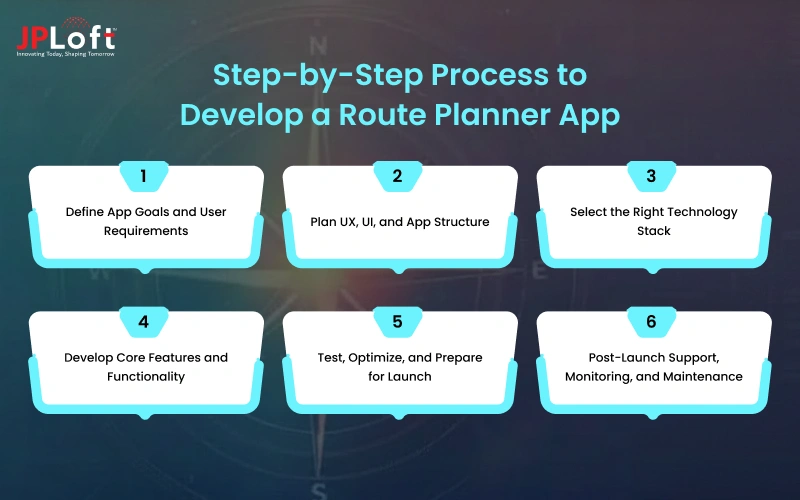 JPLoft™
Innovating Today, Shaping Tomorrow

Step-by-Step Process to Develop a Route Planner App

1
Define App Goals and User Requirements

2
Plan UX, UI, and App Structure

3
Select the Right Technology Stack

4
Develop Core Features and Functionality

5
Test, Optimize, and Prepare for Launch

6
Post-Launch Support, Monitoring, and Maintenance